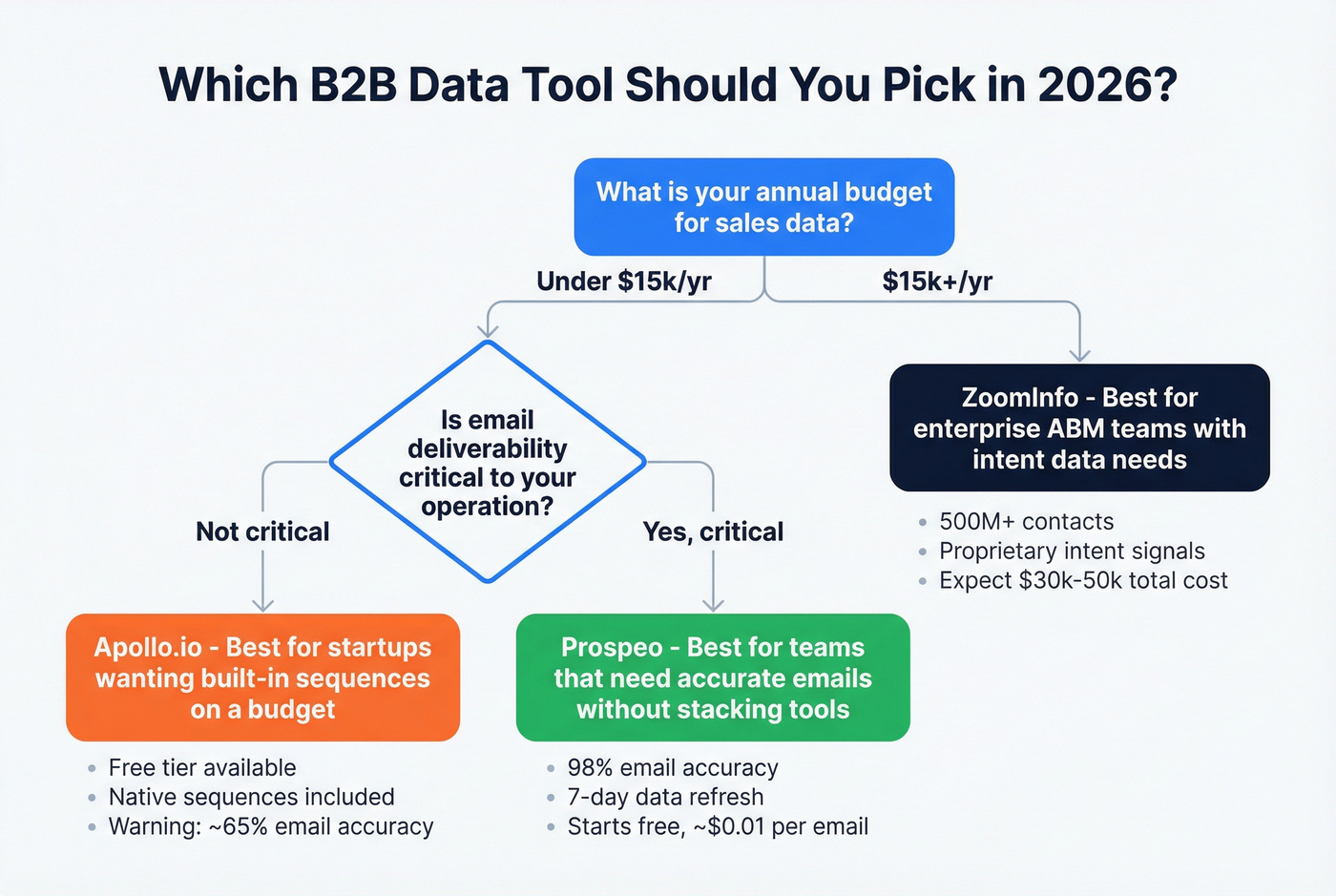 Which B2B Data Tool Should You Pick in 2026?

What is your annual budget for sales data?

Under \$15k/yr

\$15k+/yr

Is email deliverability critical to your operation?

Not critical

Yes, critical

ZoomInfo - Best for enterprise ABM teams with intent data needs

- 500M+ contacts
- Proprietary intent signals
- Expect \$30k-50k total cost

Apollo.io - Best for startups wanting built-in sequences on a budget

- Free tier available
- Native sequences included
- Warning: ~65% email accuracy

Prospeo - Best for teams that need accurate emails without stacking tools

- 98% email accuracy
- 7-day data refresh
- Starts free, ~\$0.01 per email